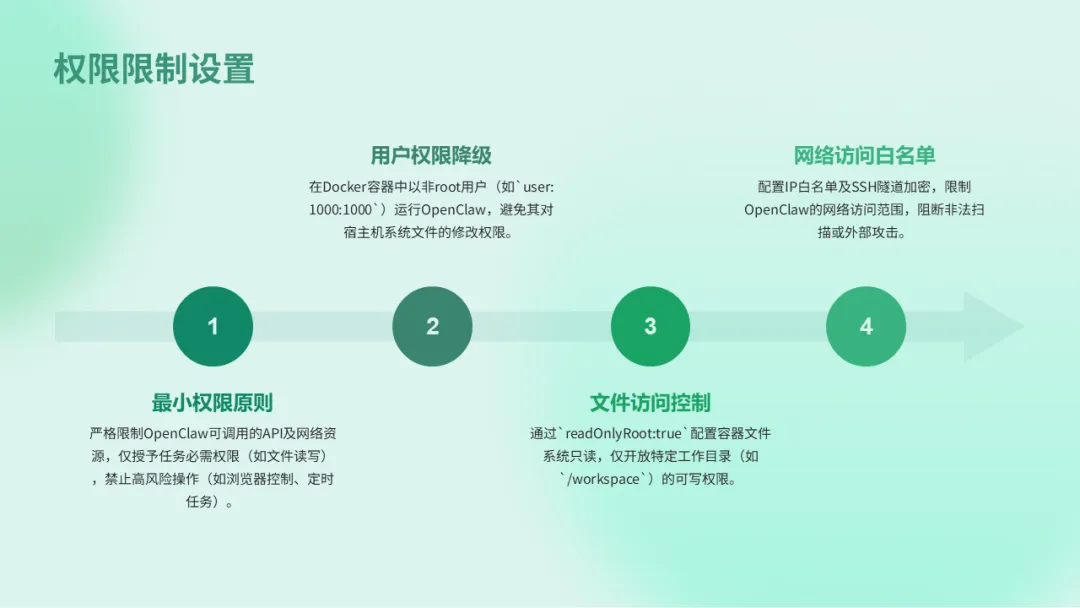 权限限制设置

用户权限降级

在Docker容器中以非root用户（如`user: 1000:1000`）运行OpenClaw，避免其对宿主机系统文件的修改权限。

网络访问白名单

配置IP白名单及SSH隧道加密，限制OpenClaw的网络访问范围，阻断非法扫描或外部攻击。

1

2

3

4

最小权限原则

严格限制OpenClaw可调用的API及网络资源，仅授予任务必需权限（如文件读写），禁止高风险操作（如浏览器控制、定时任务）。

文件访问控制

通过`readOnlyRoot:true`配置容器文件系统只读，仅开放特定工作目录（如`/workspace`）的可写权限。